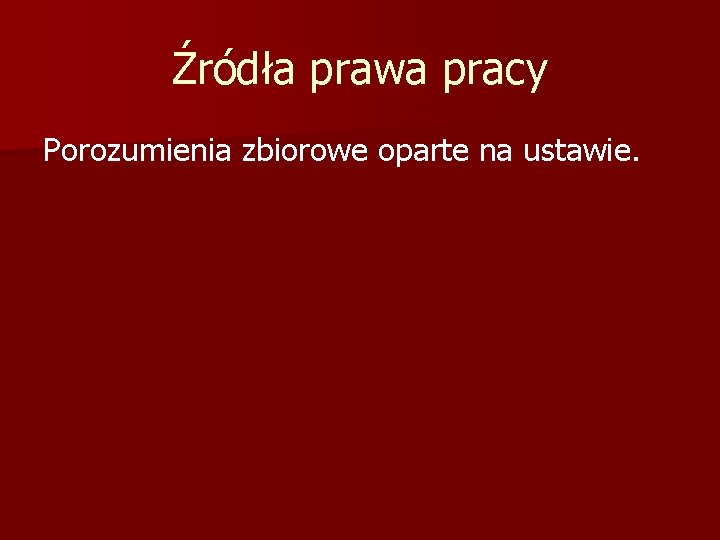 Źródła prawa pracy

Porozumienia zbiorowe oparte na ustawie.